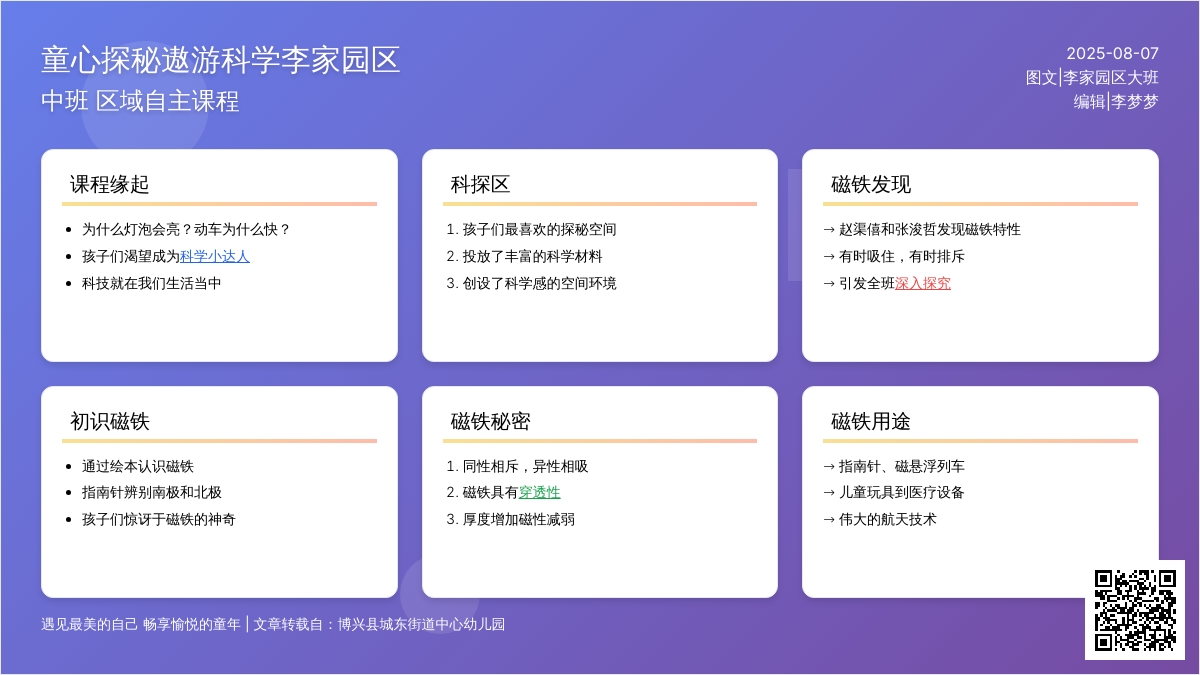 童心探秘遨游科学李家园区
中班 区域自主课程

2025-08-07
图文|李家园区大班
编辑|李梦梦

课程缘起

- 为什么灯泡会亮？动车为什么快？
- 孩子们渴望成为科学小达人
- 科技就在我们生活当中

科探区

1. 孩子们最喜欢的探秘空间
2. 投放了丰富的科学材料
3. 创设了科学感的空间环境

磁铁发现

→ 赵渠僖和张浚哲发现磁铁特性
→ 有时吸住，有时排斥
→ 引发全班深入探究

初识磁铁

- 通过绘本认识磁铁
- 指南针辨别南极和北极
- 孩子们惊讶于磁铁的神奇

磁铁秘密

1. 同性相斥，异性相吸
2. 磁铁具有穿透性
3. 厚度增加磁性减弱

磁铁用途

→ 指南针、磁悬浮列车
→ 儿童玩具到医疗设备
→ 伟大的航天技术

遇见最美的自己 畅享愉悦的童年 | 文章转载自：博兴县城东街道中心幼儿园